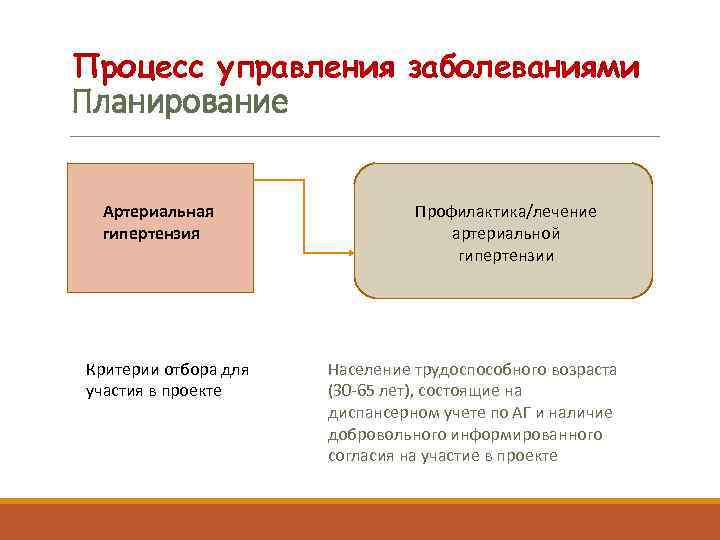 Процесс управления заболеваниями
Планирование

Артериальная гипертензия

Профилактика/лечение артериальной гипертензии

Критерии отбора для участия в проекте

Население трудоспособного возраста (30-65 лет), состоящие на диспансерном учете по АГ и наличие добровольного информированного согласия на участие в проекте